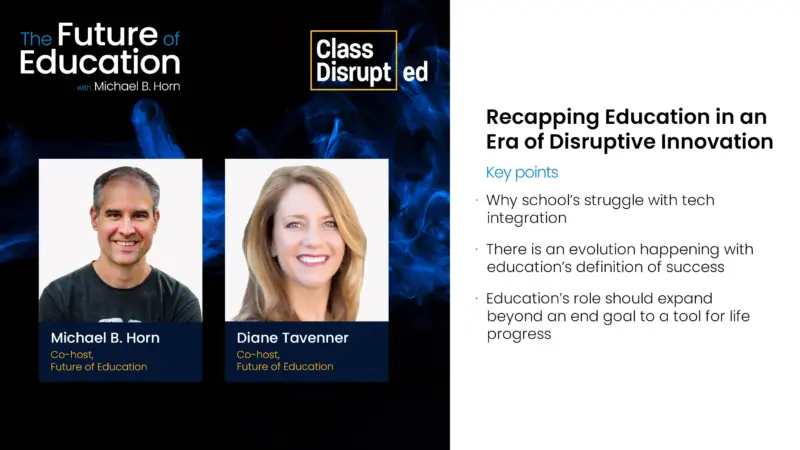 The Future of Education
with Michael B. Horn

Class Disrupted

Michael B. Horn
Co-host, Future of Education

Diane Tavenner
Co-host, Future of Education

Recapping Education in an Era of Disruptive Innovation

Key points

· Why school's struggle with tech integration

· There is an evolution happening with education's definition of success

· Education's role should expand beyond an end goal to a tool for life progress